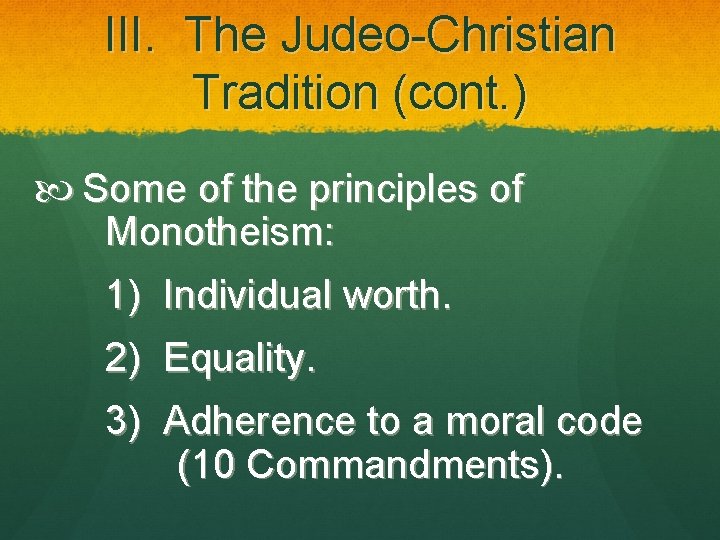 III. The Judeo-Christian Tradition (cont.)

Some of the principles of Monotheism:

1) Individual worth.

2) Equality.

3) Adherence to a moral code (10 Commandments).